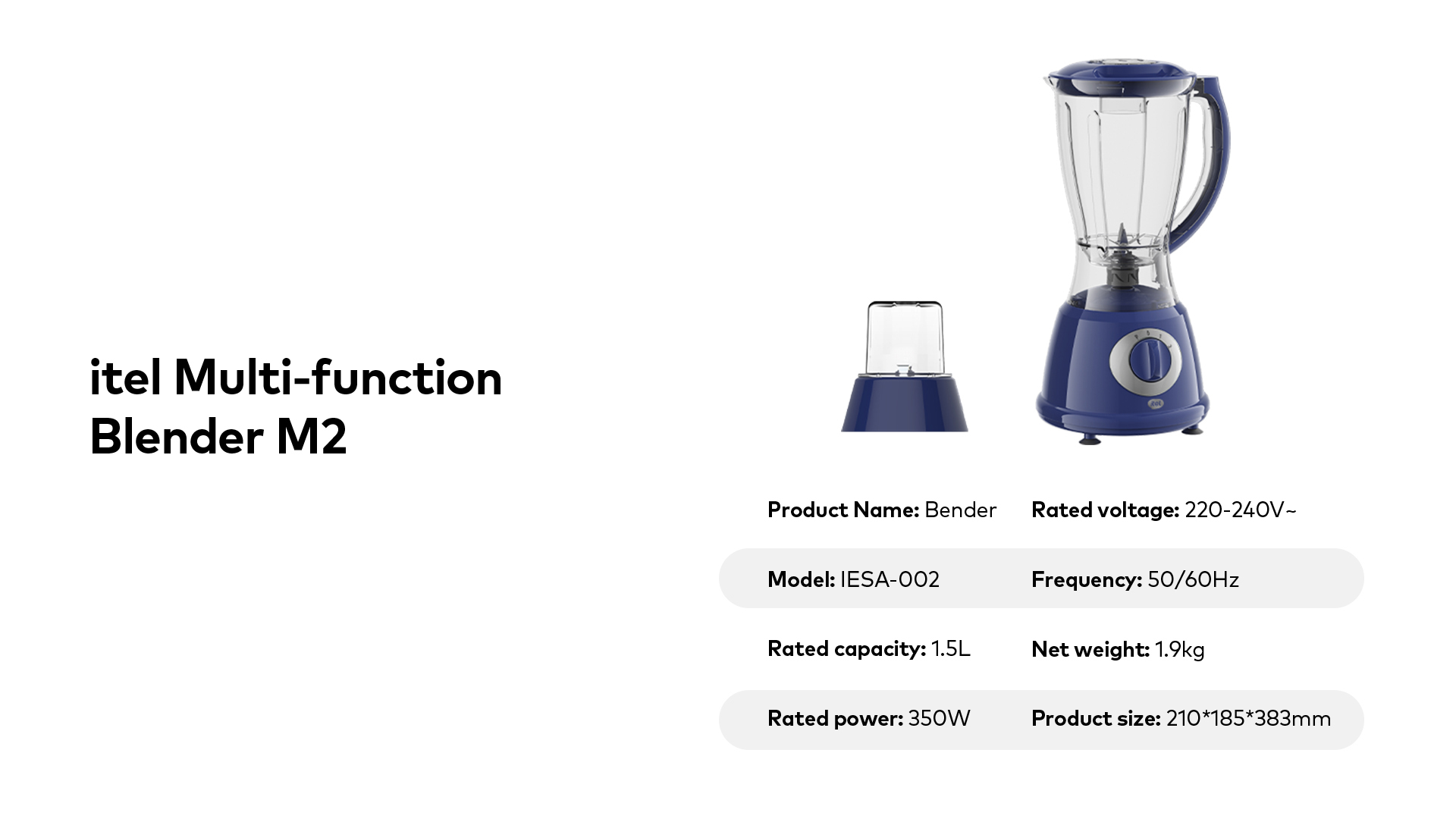 itel Multi-function Blender M2

| | |
|---|---|
| **Product Name:** Bender | **Rated voltage:** 220-240V~ |
| **Model:** IESA-002 | **Frequency:** 50/60Hz |
| **Rated capacity:** 1.5L | **Net weight:** 1.9kg |
| **Rated power:** 350W | **Product size:** 210*185*383mm |